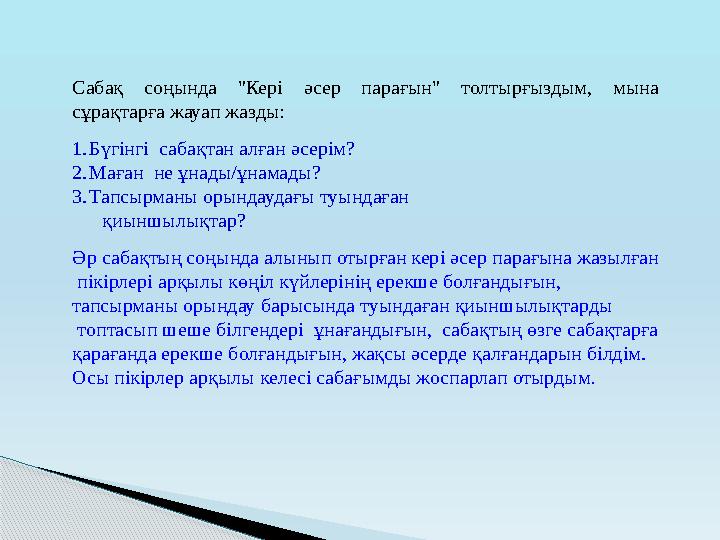 Сабақ соңында "Кері әсер парағын" толтырғыздым, мына сұрақтарға жауап жазды:

1. Бүгінгі сабақтан алған әсерім?
2. Маған не ұнады/ұнамады?
3. Тапсырманы орындаудағы туындаған қиыншылықтар?

Әр сабақтың соңында алынып отырған кері әсер парағына жазылған пікірлері арқылы көңіл күйлерінің ерекше болғандығын, тапсырманы орындау барысында туындаған қиыншылықтарды топтасып шеше білгендері ұнағандығын, сабақтың өзге сабақтарға қарағанда ерекше болғандығын, жақсы әсерде қалғандарын білдім. Осы пікірлер арқылы келесі сабағымды жоспарлап отырдым.